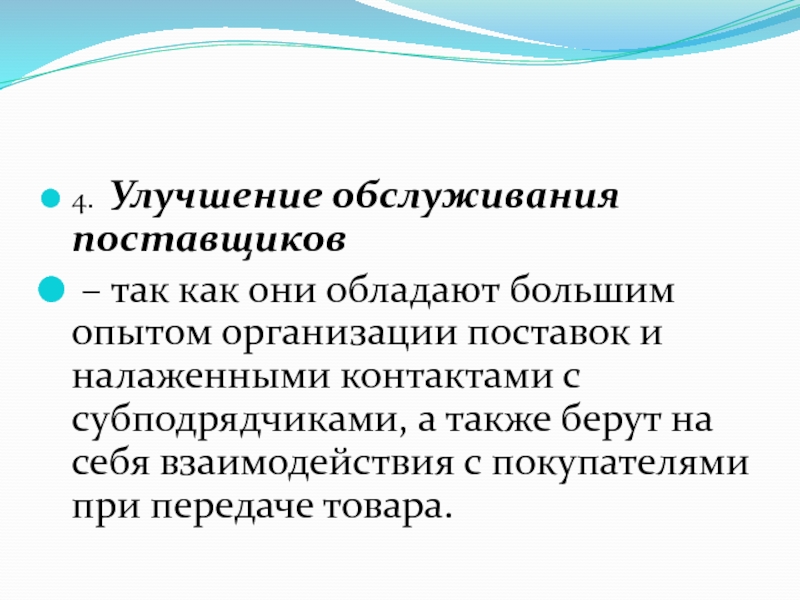 4. Улучшение обслуживания поставщиков

– так как они обладают большим опытом организации поставок и налаженными контактами с субподрядчиками, а также берут на себя взаимодействия с покупателями при передаче товара.